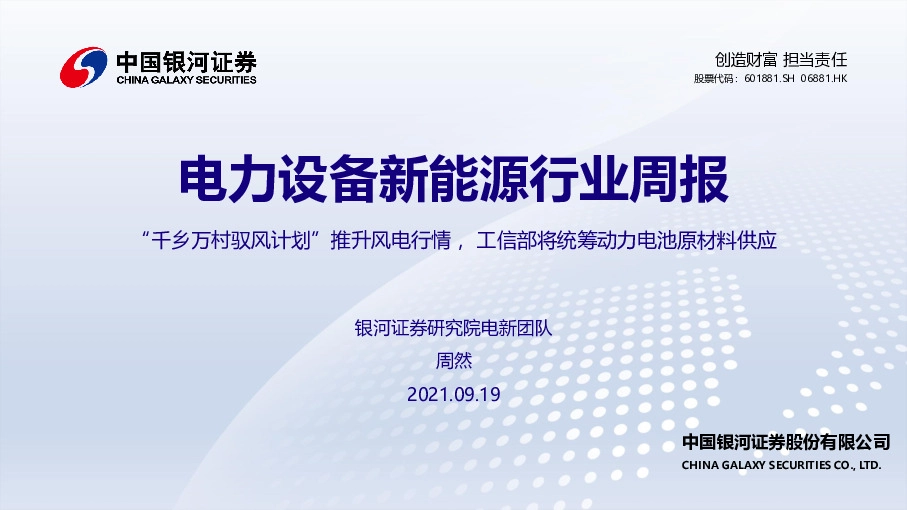 中国银河证券
CHINA GALAXY SECURITIES

创造财富 担当责任
股票代码：601881.SH 06881.HK

电力设备新能源行业周报

“千乡万村驭风计划”推升风电行情，工信部将统筹动力电池原材料供应

银河证券研究院电新团队
周然
2021.09.19

中国银河证券股份有限公司
CHINA GALAXY SECURITIES CO., LTD.